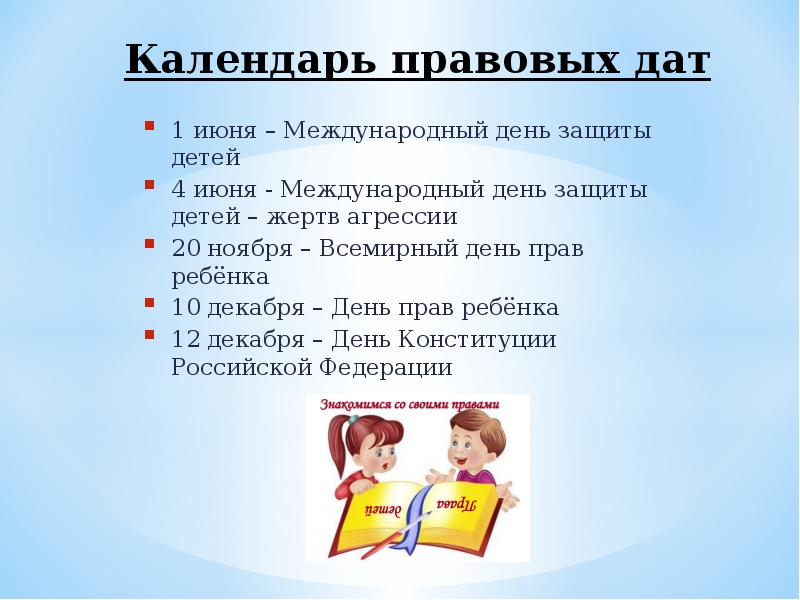 Календарь правовых дат

1 июня – Международный день защиты детей

4 июня - Международный день защиты детей – жертв агрессии

20 ноября – Всемирный день прав ребёнка

10 декабря – День прав ребёнка

12 декабря – День Конституции Российской Федерации

Знакомимся со своими правами

Права

детей